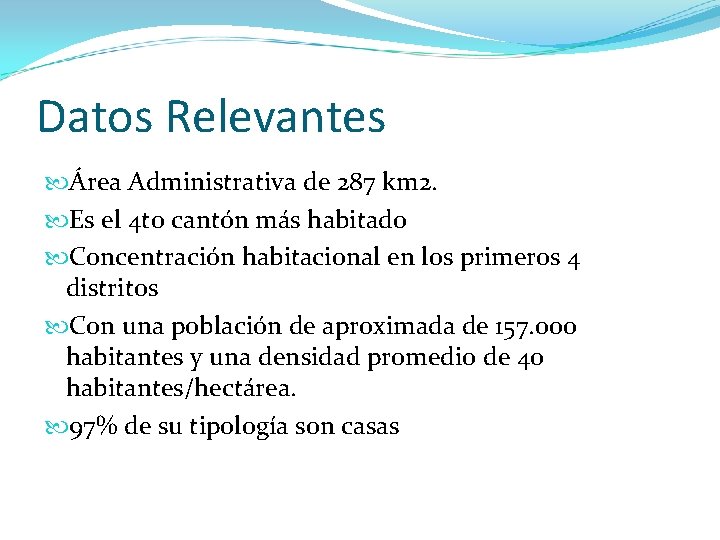 Datos Relevantes

Área Administrativa de 287 km2.

Es el 4to cantón más habitado

Concentración habitacional en los primeros 4 distritos

Con una población de aproximada de 157.000 habitantes y una densidad promedio de 40 habitantes/hectárea.

97% de su tipología son casas